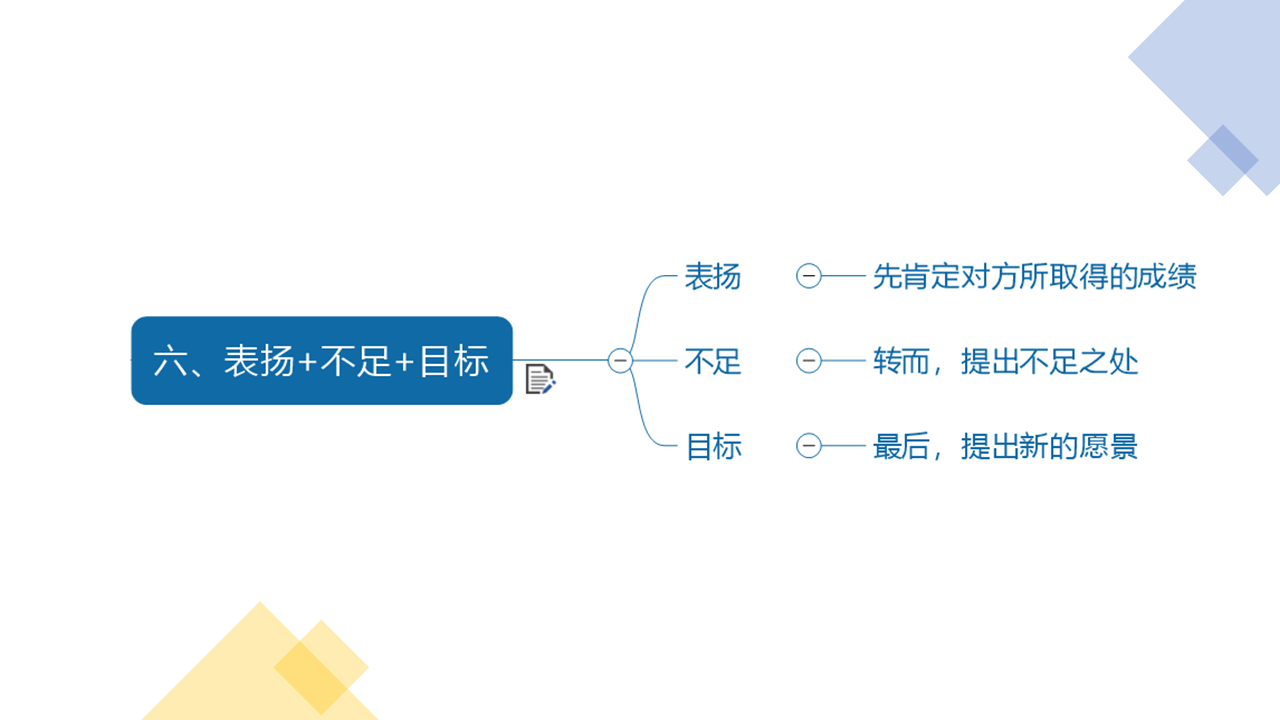 六、表扬+不足+目标

表扬
先肯定对方所取得的成绩

不足
转而，提出不足之处

目标
最后，提出新的愿景